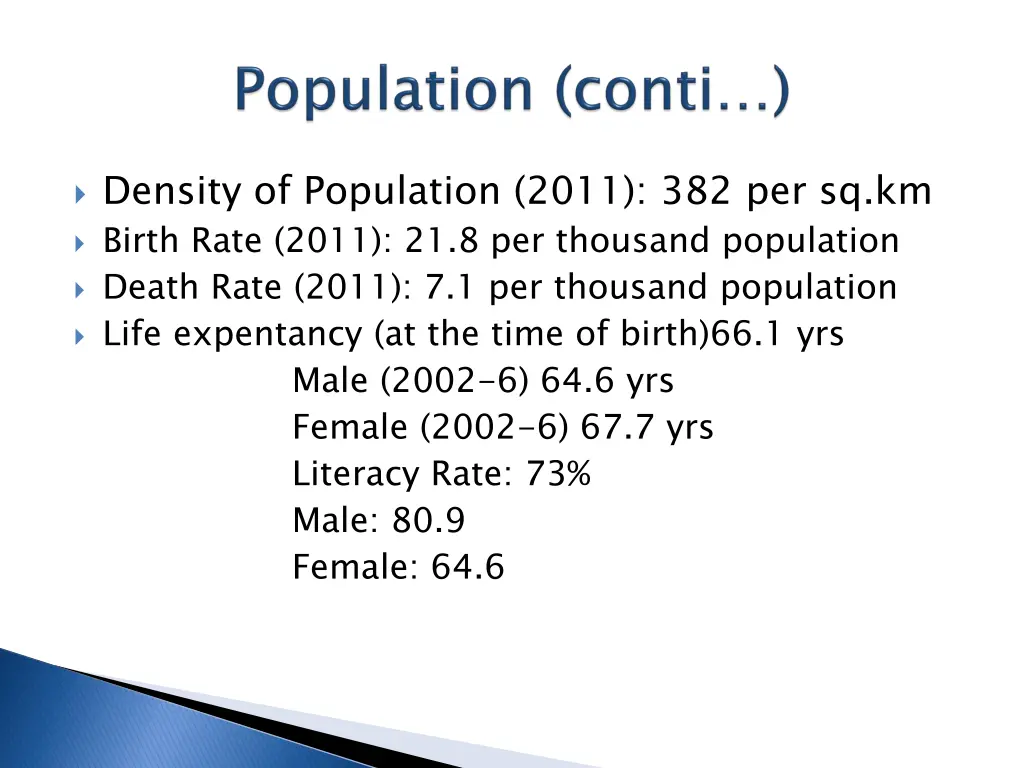 Population (conti…)

Density of Population (2011): 382 per sq.km
Birth Rate (2011): 21.8 per thousand population
Death Rate (2011): 7.1 per thousand population
Life expentancy (at the time of birth)66.1 yrs
Male (2002-6) 64.6 yrs
Female (2002-6) 67.7 yrs
Literacy Rate: 73%
Male: 80.9
Female: 64.6